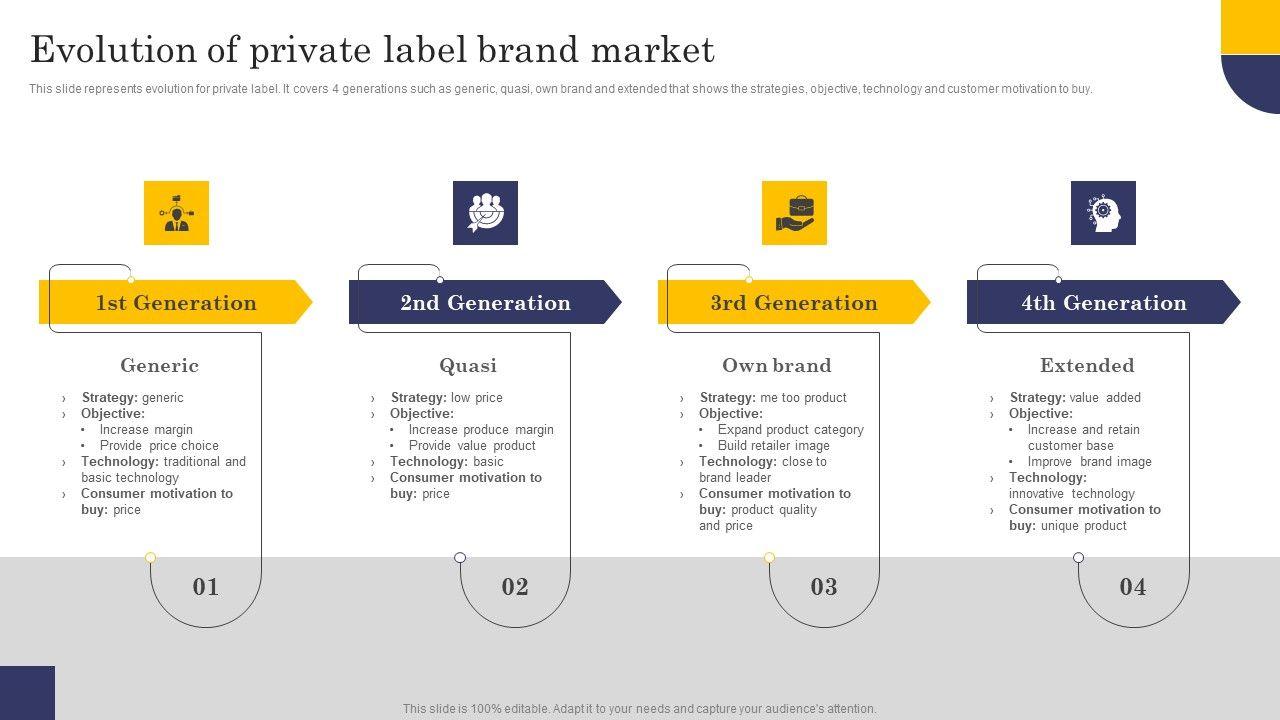 Evolution of private label brand market

This slide represents evolution for private label. It covers 4 generations such as generic, quasi, own brand and extended that shows the strategies, objective, technology and customer motivation to buy.

1st Generation

Generic

› Strategy: generic
› Objective:
• Increase margin
• Provide price choice
› Technology: traditional and basic technology
› Consumer motivation to buy: price

01

2nd Generation

Quasi

› Strategy: low price
› Objective:
• Increase produce margin
• Provide value product
› Technology: basic
› Consumer motivation to buy: price

02

3rd Generation

Own brand

› Strategy: me too product
› Objective:
• Expand product category
• Build retailer image
› Technology: close to brand leader
› Consumer motivation to buy: product quality and price

03

4th Generation

Extended

› Strategy: value added
› Objective:
• Increase and retain customer base
• Improve brand image
› Technology: innovative technology
› Consumer motivation to buy: unique product

04

This slide is 100% editable. Adapt it to your needs and capture your audience's attention.